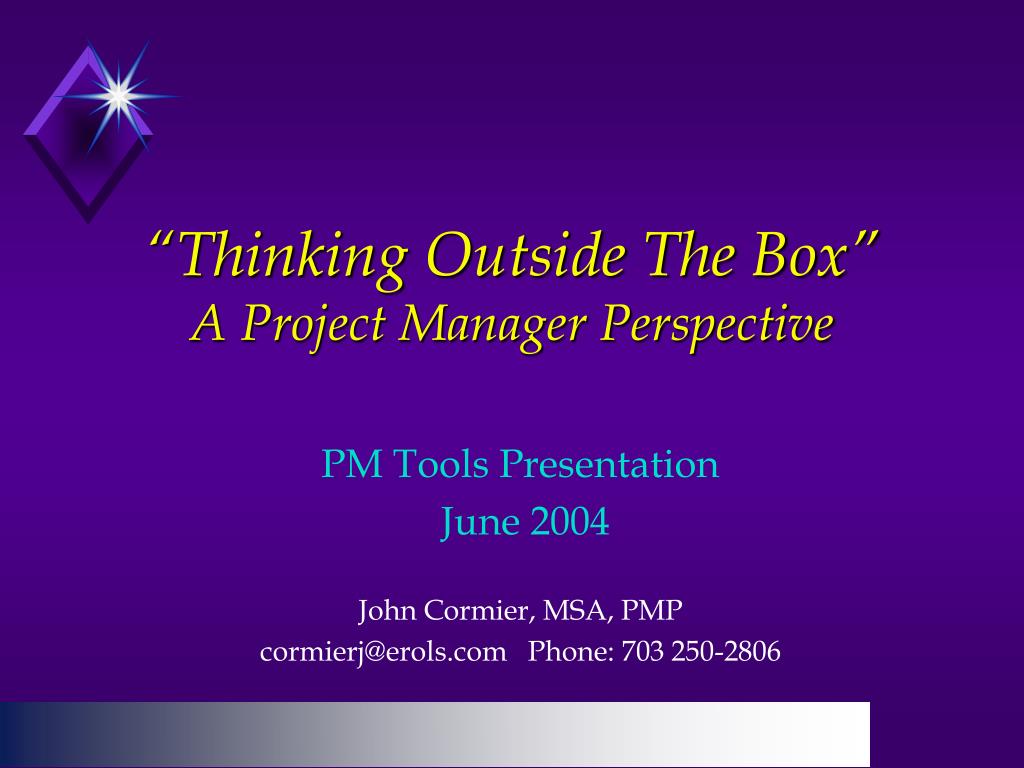 “Thinking Outside The Box”
A Project Manager Perspective

PM Tools Presentation
June 2004

John Cormier, MSA, PMP
cormierj@erols.com Phone: 703 250-2806